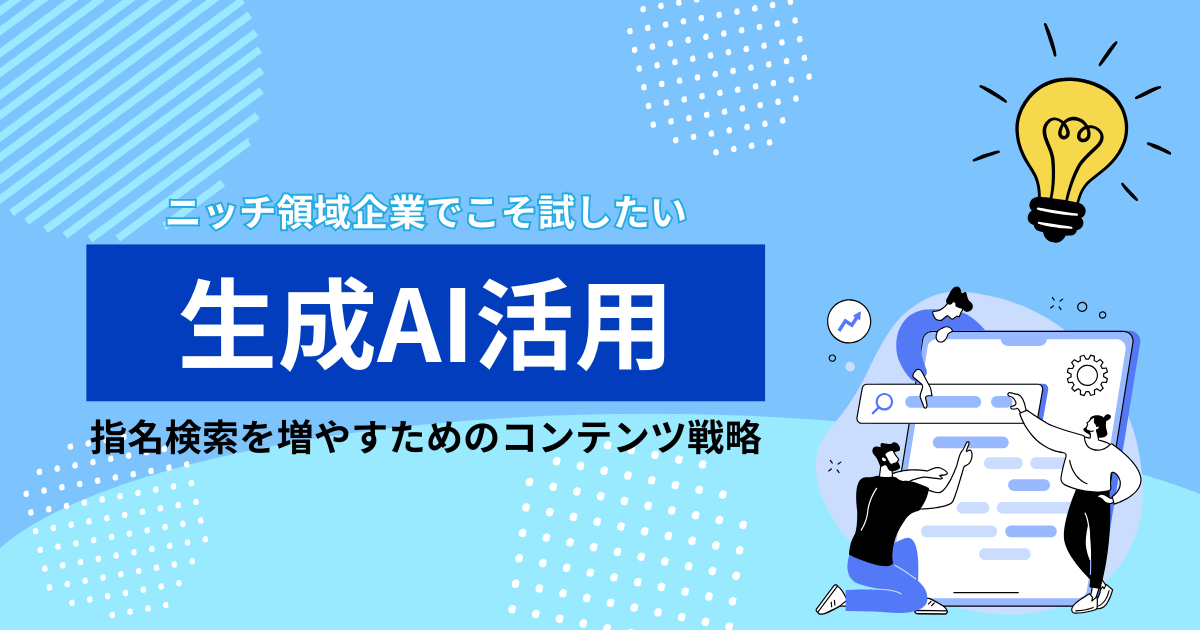 ニッチ領域企業でこそ試したい

生成AI活用

指名検索を増やすためのコンテンツ戦略